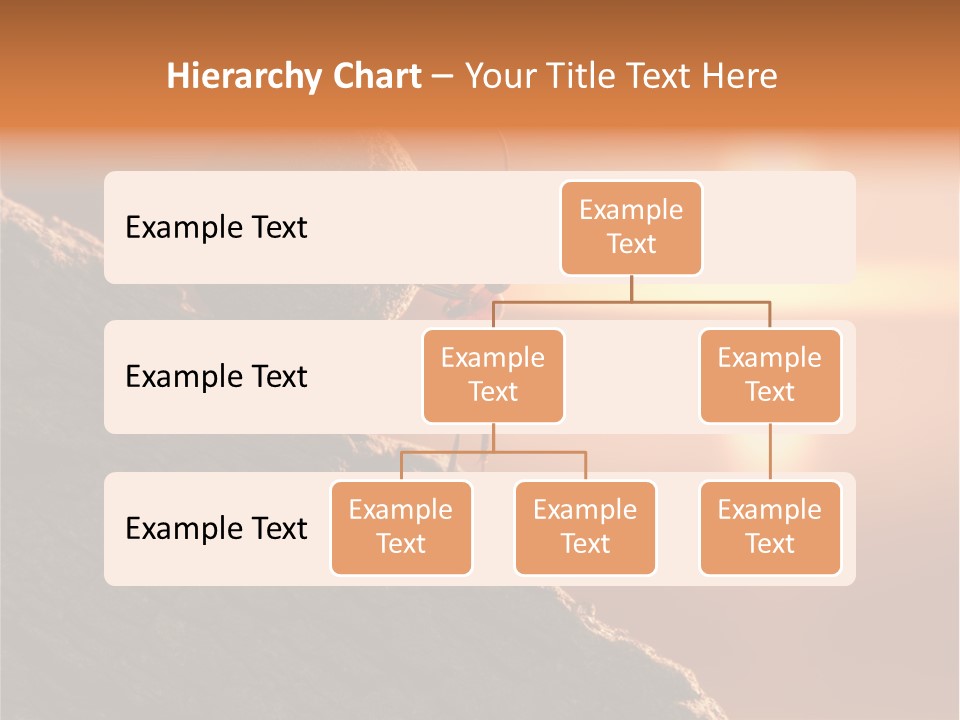 Hierarchy Chart – Your Title Text Here

Example Text

Example Text

Example Text

Example Text

Example Text

Example Text

Example Text

Example Text

Example Text